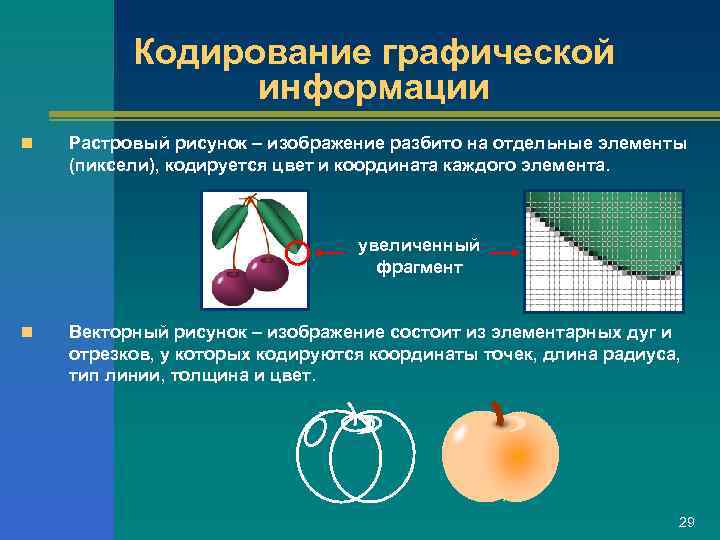 Кодирование графической информации

Растровый рисунок – изображение разбито на отдельные элементы (пиксели), кодируется цвет и координата каждого элемента.

увеличенный фрагмент

Векторный рисунок – изображение состоит из элементарных дуг и отрезков, у которых кодируются координаты точек, длина радиуса, тип линии, толщина и цвет.

29